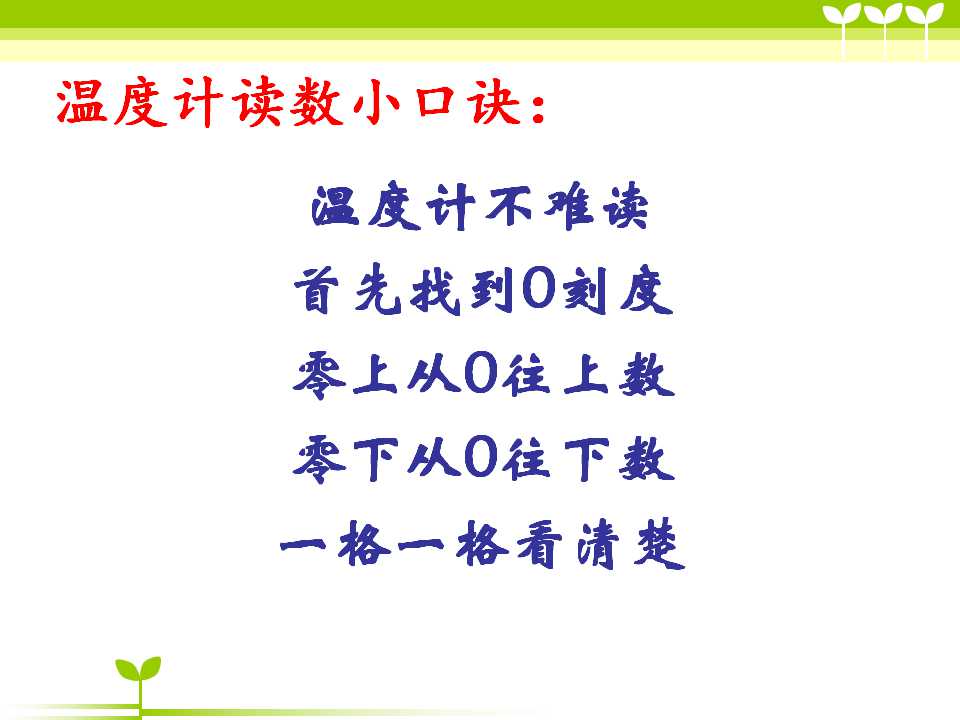 温度计读数小口诀:

温度计不难读
首先找到0刻度
零上从0往上数
零下从0往下数
一格一格看清楚